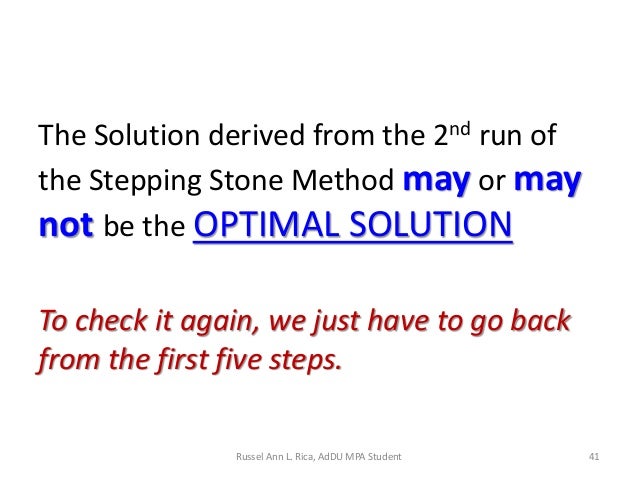 The Solution derived from the 2$^{nd}$ run of the Stepping Stone Method may or may not be the OPTIMAL SOLUTION

To check it again, we just have to go back from the first five steps.

Russel Ann L. Rica, AdDU MPA Student

41